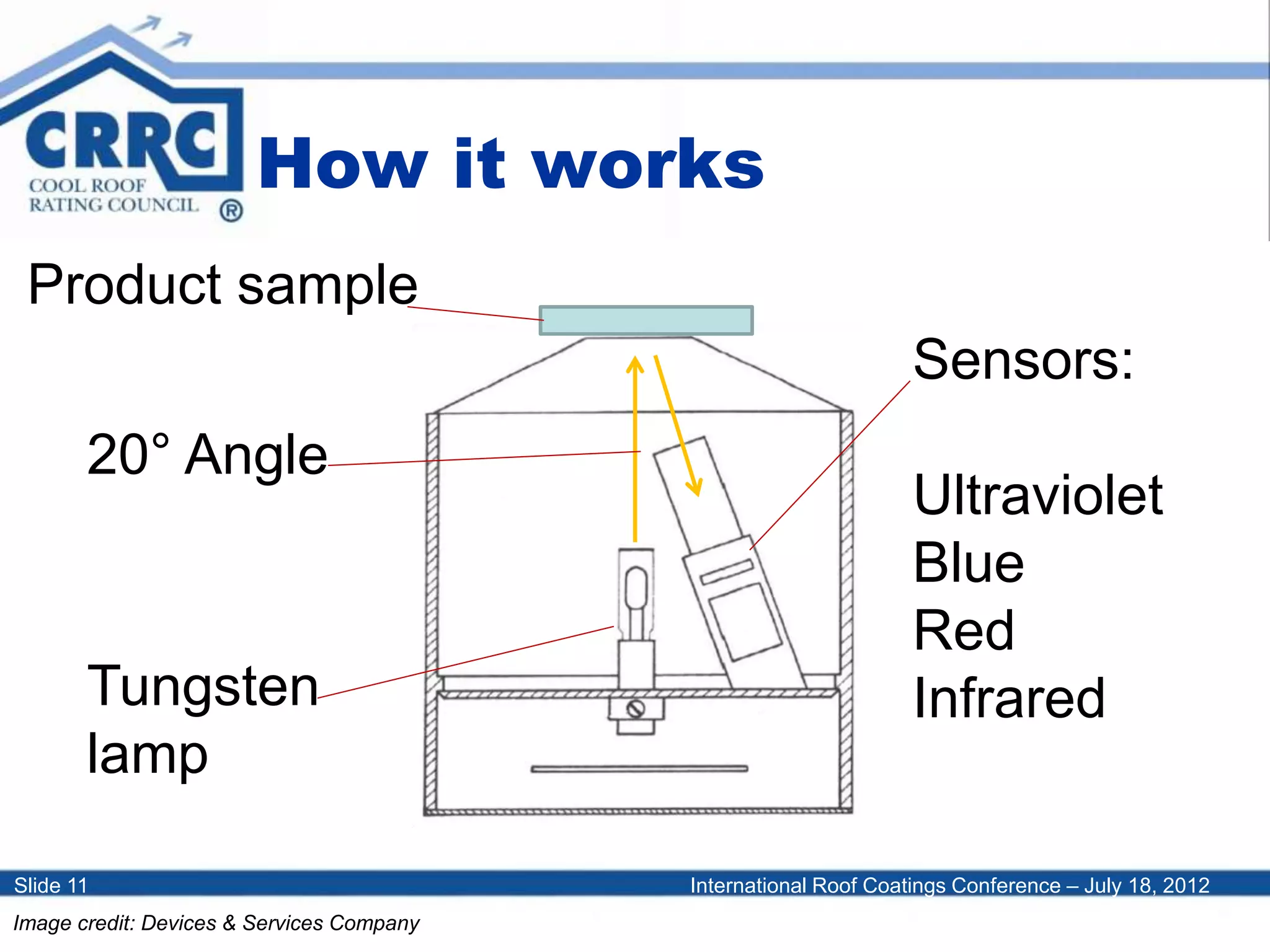 CRRC
COOL ROOF
RATING COUNCIL ®

How it works

Product sample

20° Angle

Tungsten lamp

Sensors:

Ultraviolet
Blue
Red
Infrared

Slide 11

International Roof Coatings Conference – July 18, 2012

Image credit: Devices & Services Company